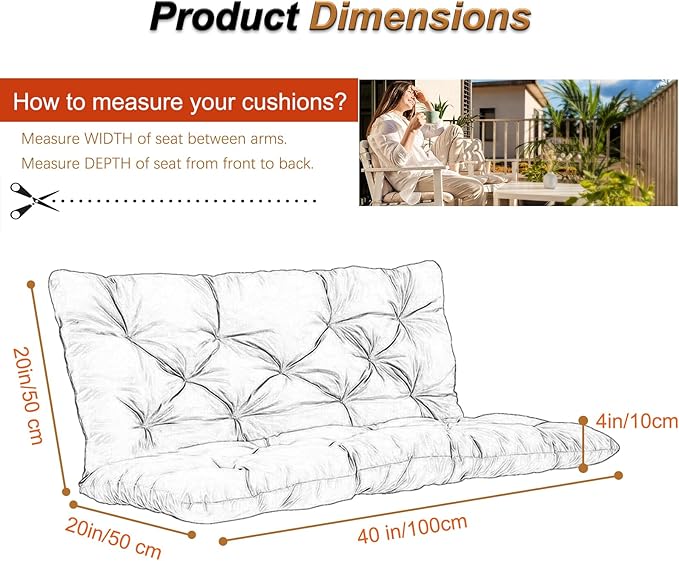 Product Dimensions

How to measure your cushions?

Measure WIDTH of seat between arms.

Measure DEPTH of seat from front to back.

20in/50 cm

4in/10cm

20in/50 cm

40 in/100cm